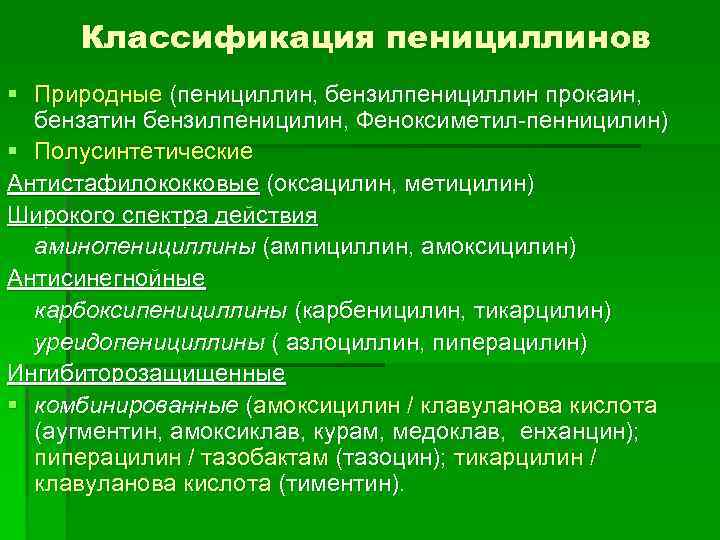 Классификация пенициллинов

▪ Природные (пенициллин, бензилпенициллин прокаин, бензатин бензилпеницилин, Феноксиметил-пенницилин)
▪ Полусинтетические

Антистафилококковые (оксацилин, метицилин)

Широкого спектра действия

аминопенициллины (ампициллин, амоксицилин)

Антисинегнойные

карбоксипенициллины (карбеницилин, тикарцилин)

уреидопенициллины ( азлоциллин, пиперацилин)

Ингибиторозащищенные

▪ комбинированные (амоксицилин / клавуланова кислота (аугментин, амоксиклав, курам, медоклав, енханцин); пиперацилин / тазобактам (тазоцин); тикарцилин / клавуланова кислота (тиментин).